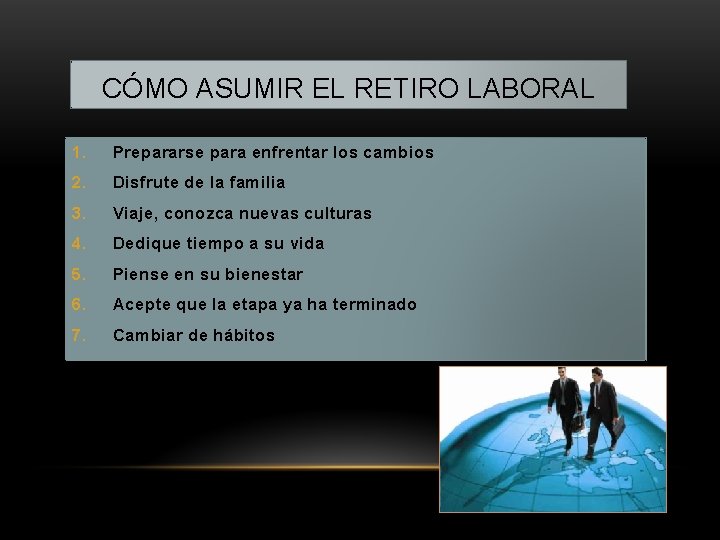 CÓMO ASUMIR EL RETIRO LABORAL

1. Prepararse para enfrentar los cambios
2. Disfrute de la familia
3. Viaje, conozca nuevas culturas
4. Dedique tiempo a su vida
5. Piense en su bienestar
6. Acepte que la etapa ya ha terminado
7. Cambiar de hábitos